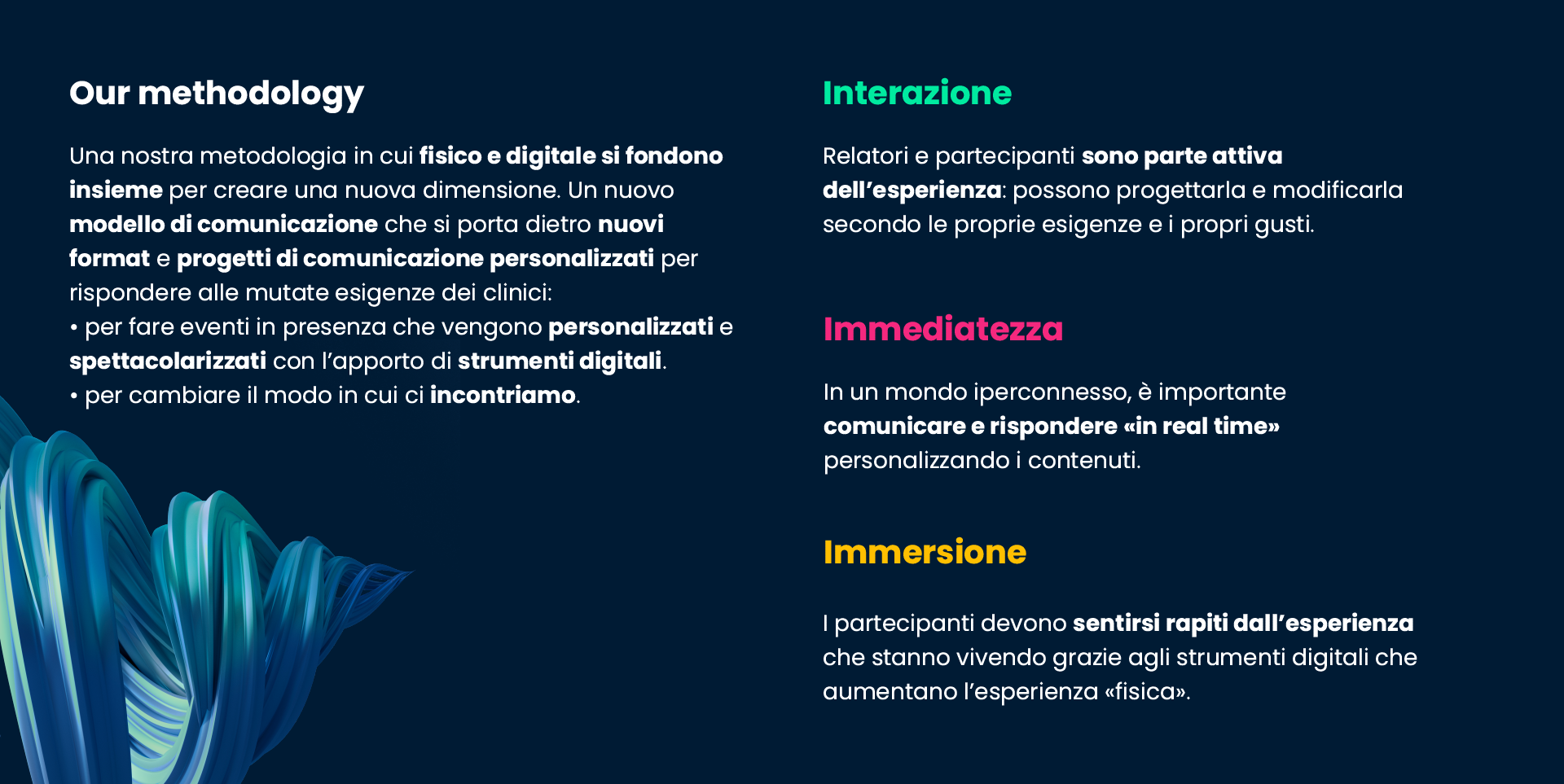 Our methodology

Una nostra metodologia in cui fisico e digitale si fondono insieme per creare una nuova dimensione. Un nuovo modello di comunicazione che si porta dietro nuovi format e progetti di comunicazione personalizzati per rispondere alle mutate esigenze dei clinici:
• per fare eventi in presenza che vengono personalizzati e spettacolarizzati con l'apporto di strumenti digitali.
• per cambiare il modo in cui ci incontriamo.

Interazione

Relatori e partecipanti sono parte attiva dell'esperienza: possono progettarla e modificarla secondo le proprie esigenze e i propri gusti.

Immediatezza

In un mondo iperconnesso, è importante comunicare e rispondere «in real time» personalizzando i contenuti.

Immersione

I partecipanti devono sentirsi rapiti dall'esperienza che stanno vivendo grazie agli strumenti digitali che aumentano l'esperienza «fisica».